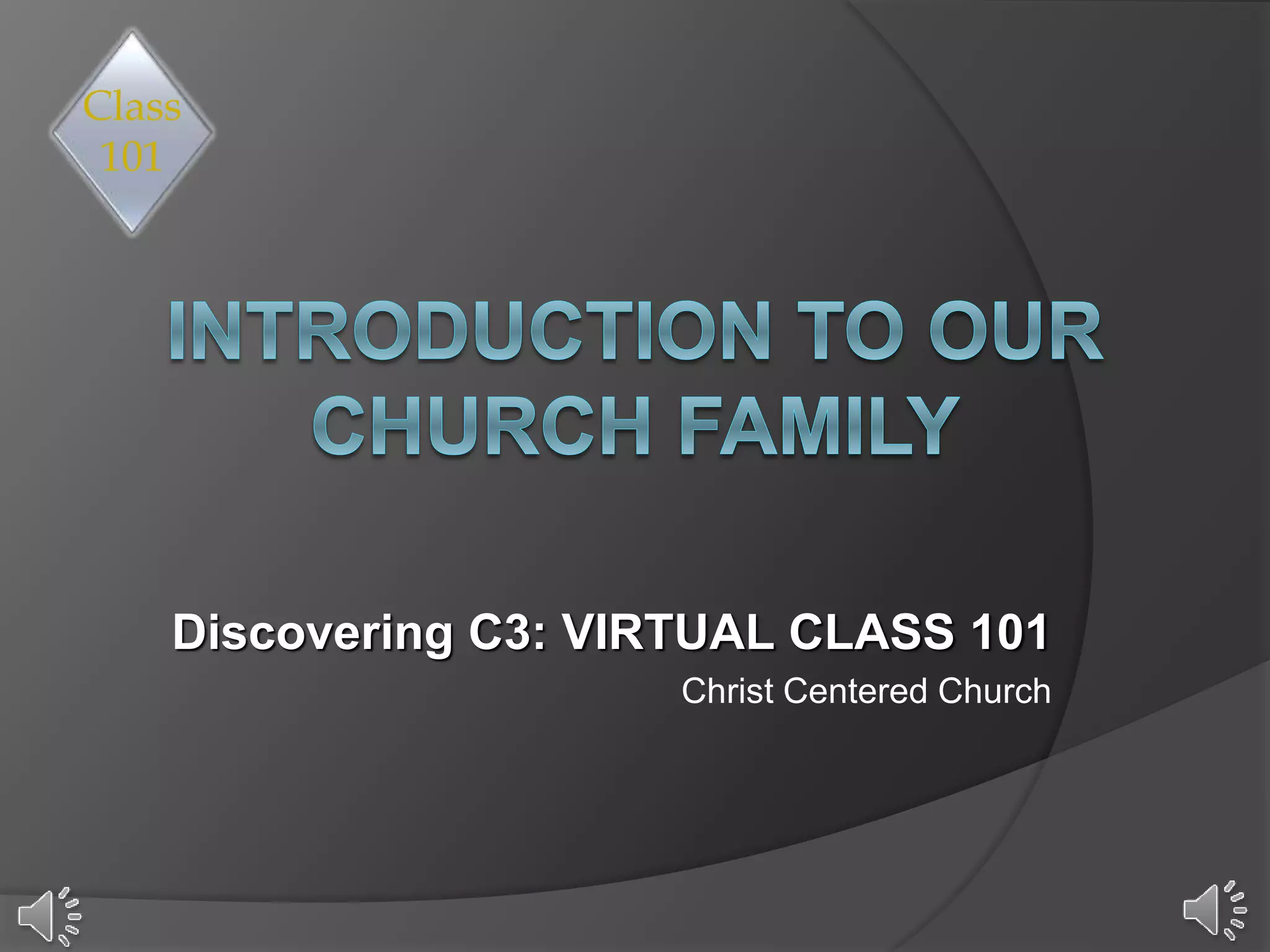 Class 101

INTRODUCTION TO OUR CHURCH FAMILY

Discovering C3: VIRTUAL CLASS 101

Christ Centered Church